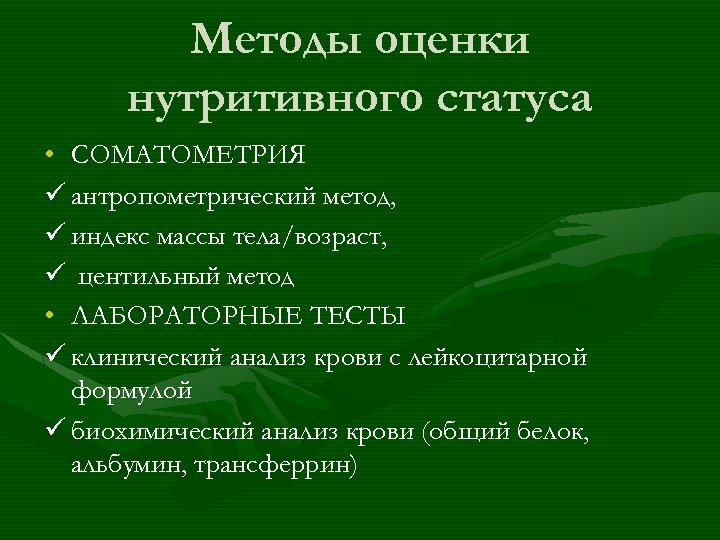 Методы оценки нутритивного статуса

• СОМАТОМЕТРИЯ
✓ антропометрический метод,
✓ индекс массы тела/возраст,
✓ центильный метод
• ЛАБОРАТОРНЫЕ ТЕСТЫ
✓ клинический анализ крови с лейкоцитарной формулой
✓ биохимический анализ крови (общий белок, альбумин, трансферрин)